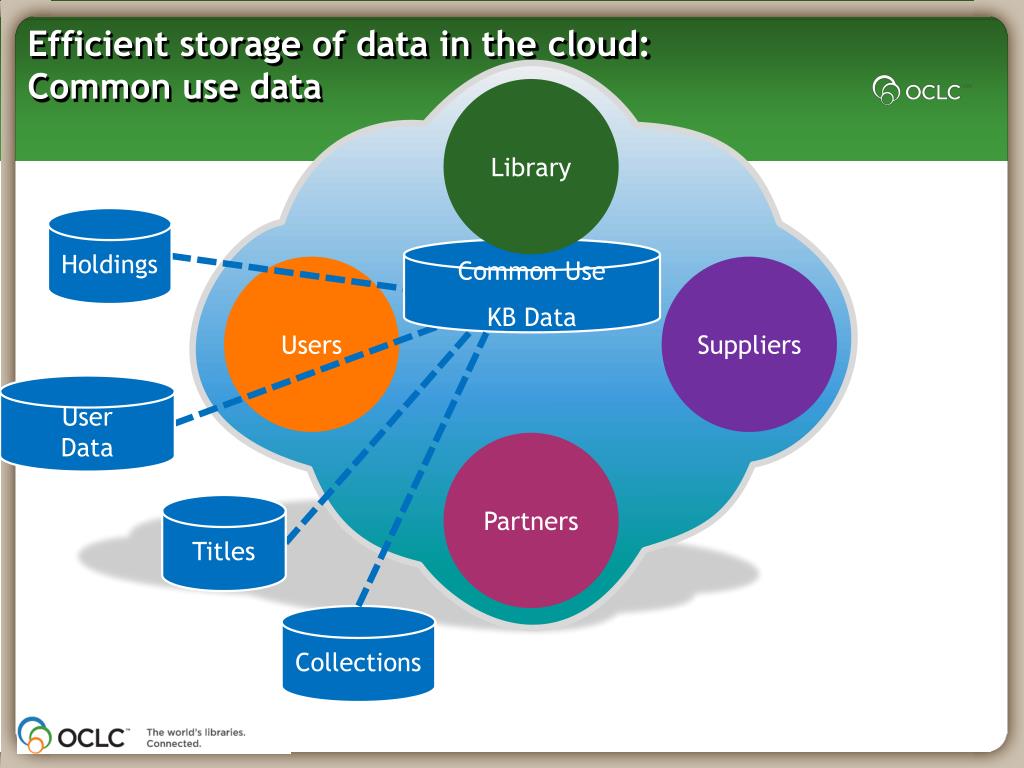 Efficient storage of data in the cloud:
Common use data

OCLC

Library

Holdings

Common Use
KB Data

Users

Suppliers

User
Data

Partners

Titles

Collections

OCLC The world's libraries. Connected.